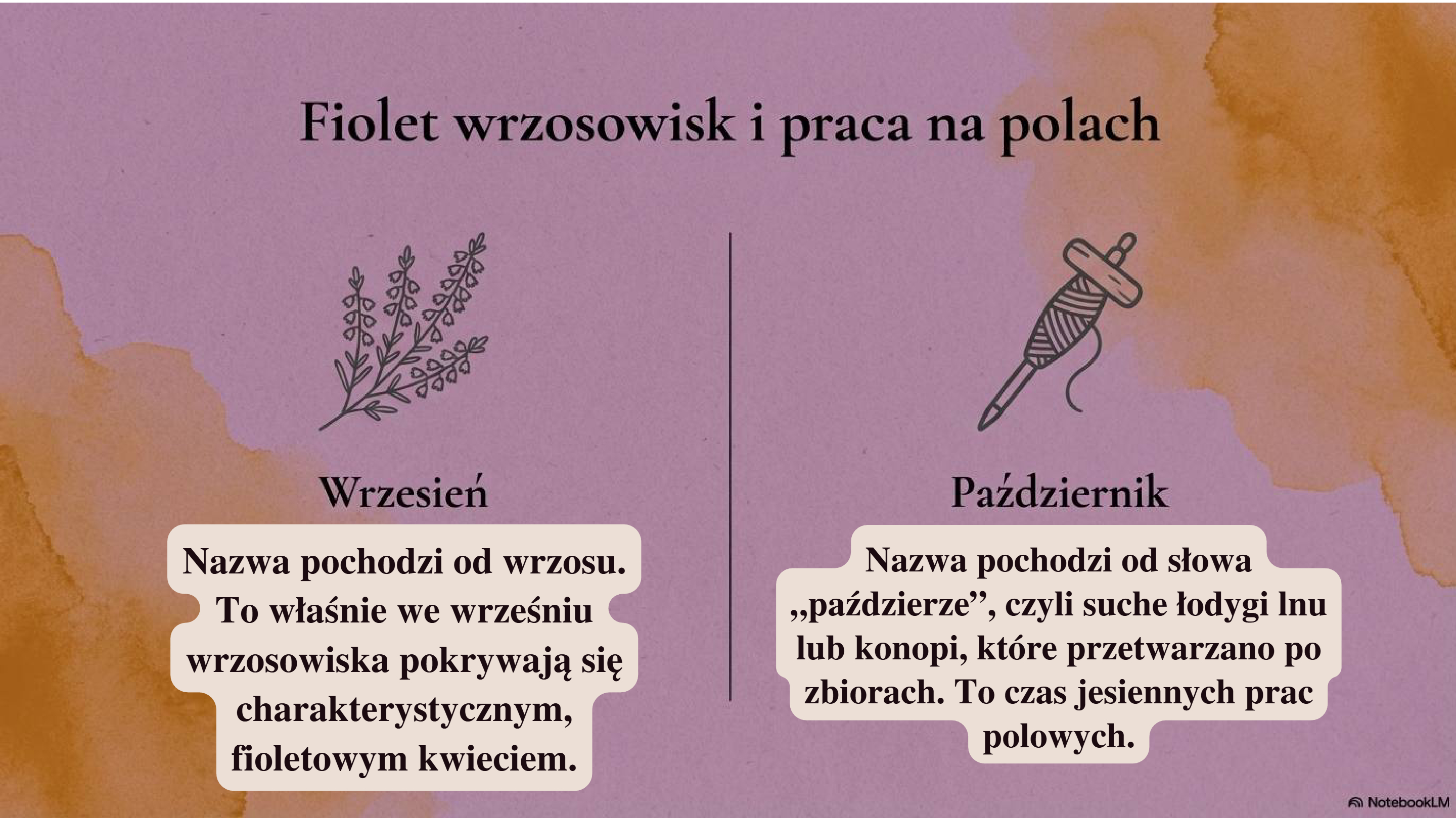 Fiolet wrzosowisk i praca na polach

Wrzesień

Nazwa pochodzi od wrzosu. To właśnie we wrześniu wrzosowiska pokrywają się charakterystycznym, fioletowym kwieciem.

Październik

Nazwa pochodzi od słowa „paździerze”, czyli suche łodygi lnu lub konopi, które przetwarzano po zbiorach. To czas jesiennych prac polowych.

NotebookLM